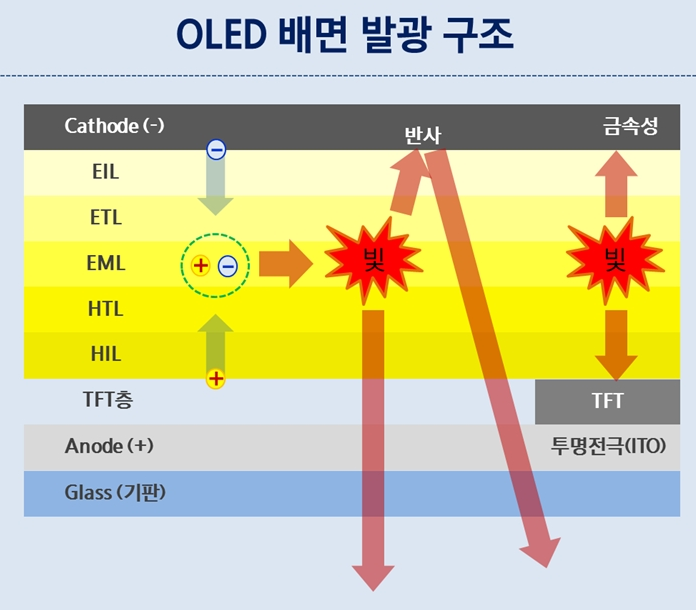 OLED 배면 발광 구조

Cathode (-)
반사
금속성
EIL
ETL
EML
+ −
빛
빛
HTL
HIL
TFT층
TFT
Anode (+)
투명전극(ITO)
Glass (기판)